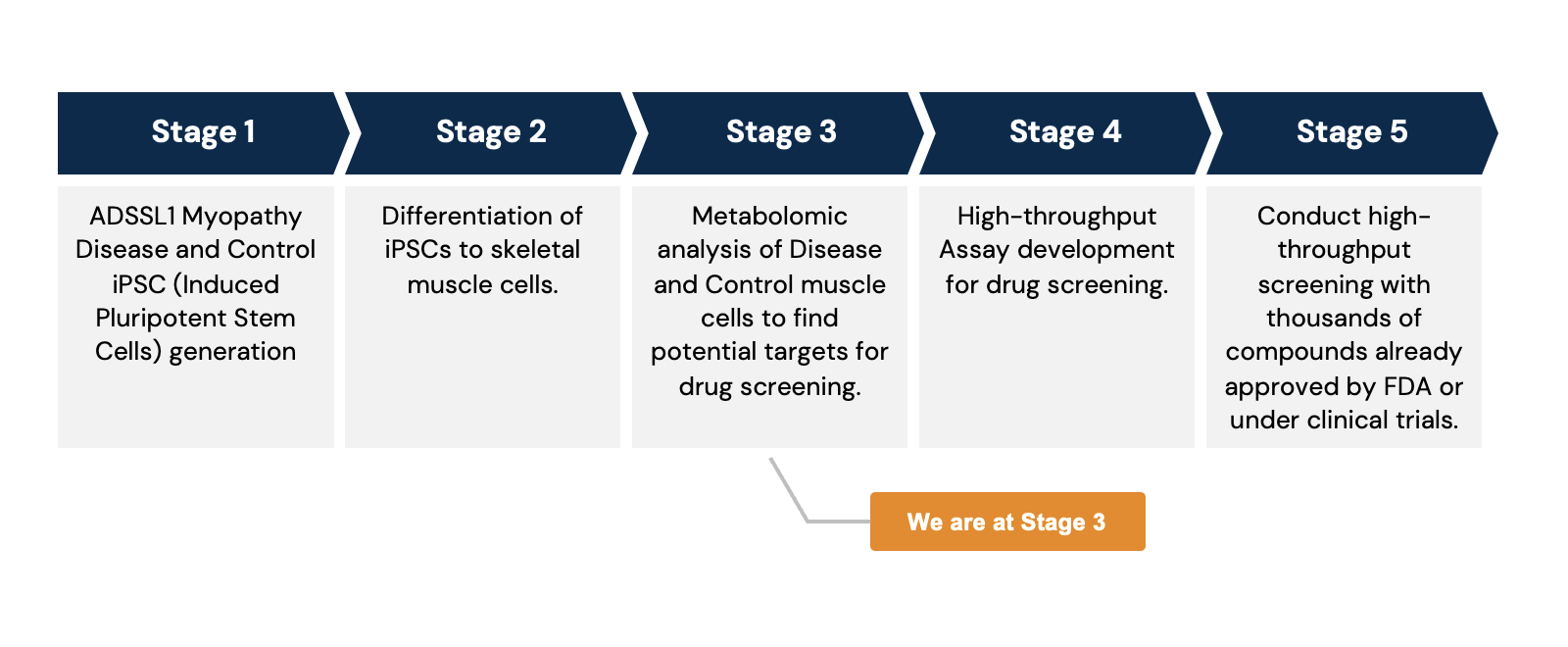 Stage 1

ADSSL1 Myopathy Disease and Control iPSC (Induced Pluripotent Stem Cells) generation

Stage 2

Differentiation of iPSCs to skeletal muscle cells.

Stage 3

Metabolomic analysis of Disease and Control muscle cells to find potential targets for drug screening.

Stage 4

High-throughput Assay development for drug screening.

Stage 5

Conduct high-throughput screening with thousands of compounds already approved by FDA or under clinical trials.

We are at Stage 3